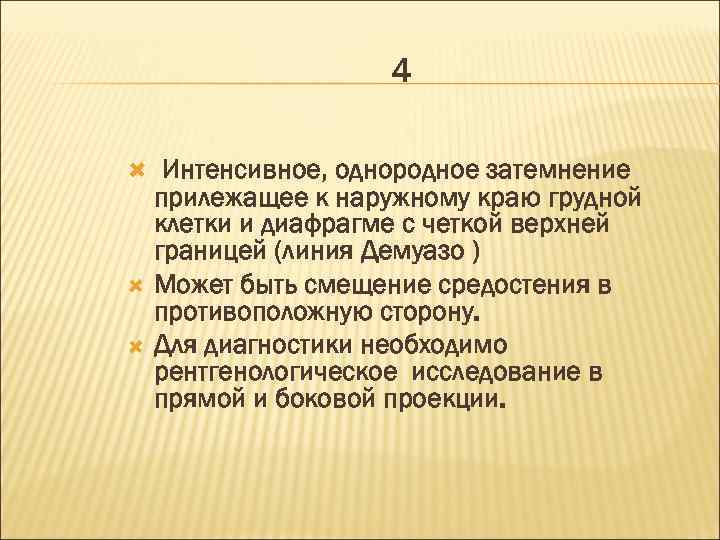 4

Интенсивное, однородное затемнение прилежащее к наружному краю грудной клетки и диафрагме с четкой верхней границей (линия Демуазо )

Может быть смещение средостения в противоположную сторону.

Для диагностики необходимо рентгенологическое исследование в прямой и боковой проекции.